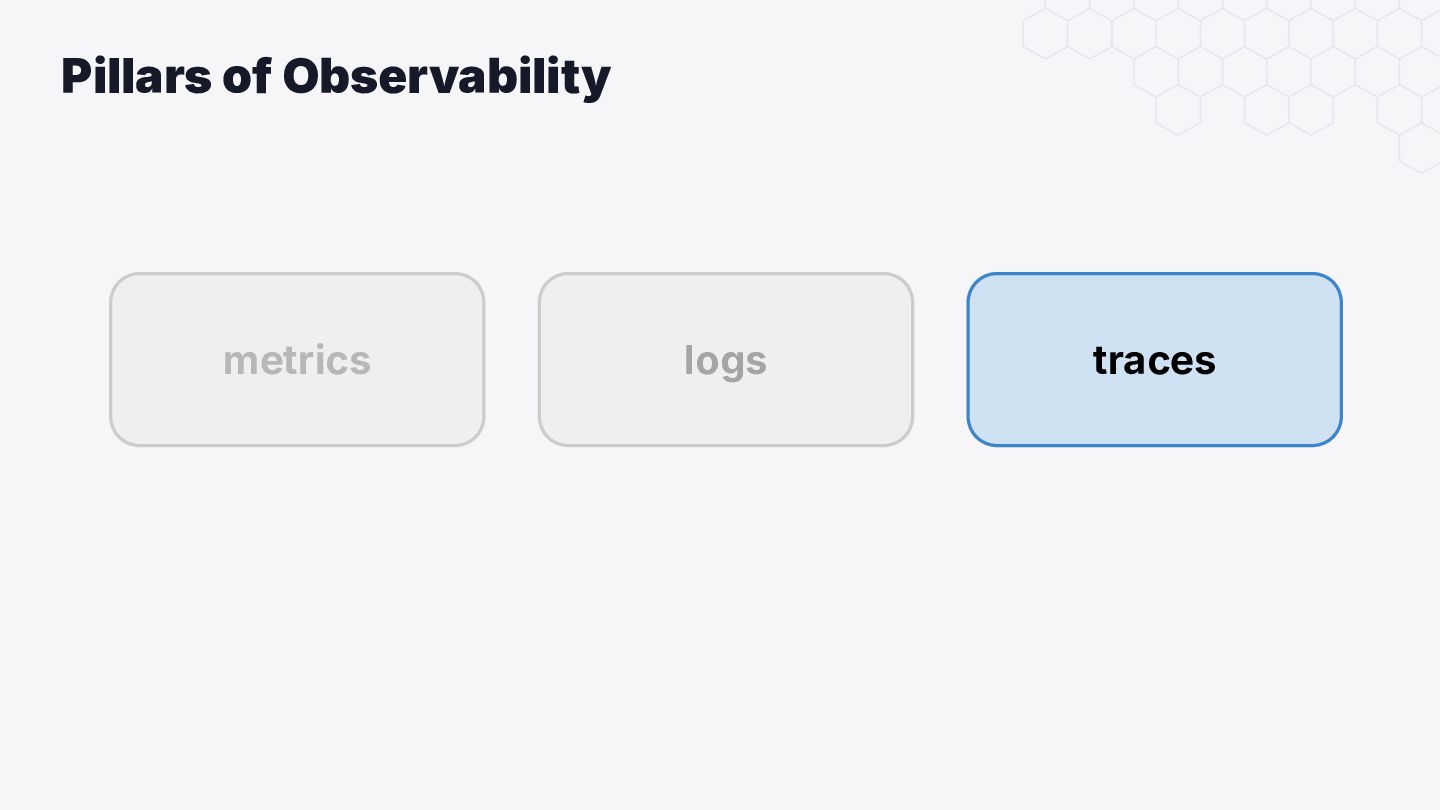 Pillars of Observability

metrics

logs

traces